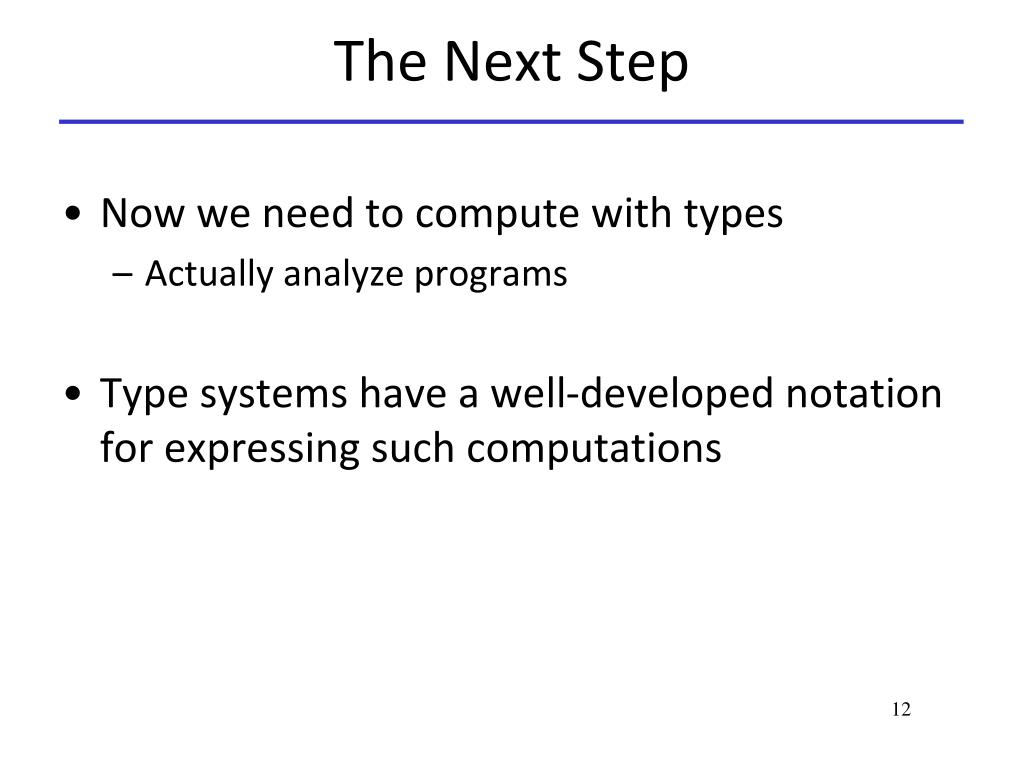 The Next Step

• Now we need to compute with types
– Actually analyze programs

• Type systems have a well-developed notation for expressing such computations

12